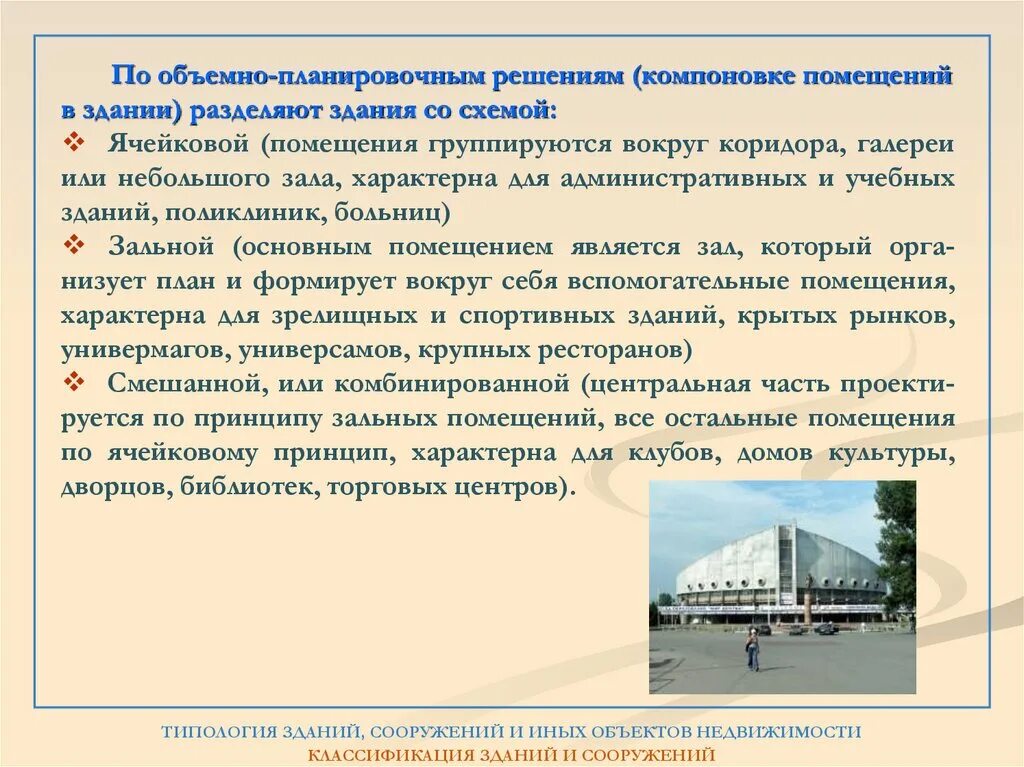 По объемно-планировочным решениям (компоновке помещений в здании) разделяют здания со схемой:

❖ Ячейковой (помещения группируются вокруг коридора, галереи или небольшого зала, характерна для административных и учебных зданий, поликлиник, больниц)

❖ Зальной (основным помещением является зал, который организует план и формирует вокруг себя вспомогательные помещения, характерна для зрелищных и спортивных зданий, крытых рынков, универмагов, универсамов, крупных ресторанов)

❖ Смешанной, или комбинированной (центральная часть проектируется по принципу зальных помещений, все остальные помещения по ячейковому принцип, характерна для клубов, домов культуры, дворцов, библиотек, торговых центров).

ТИПОЛОГИЯ ЗДАНИЙ, СООРУЖЕНИЙ И ИНЫХ ОБЪЕКТОВ НЕДВИЖИМОСТИ
КЛАССИФИКАЦИЯ ЗДАНИЙ И СООРУЖЕНИЙ